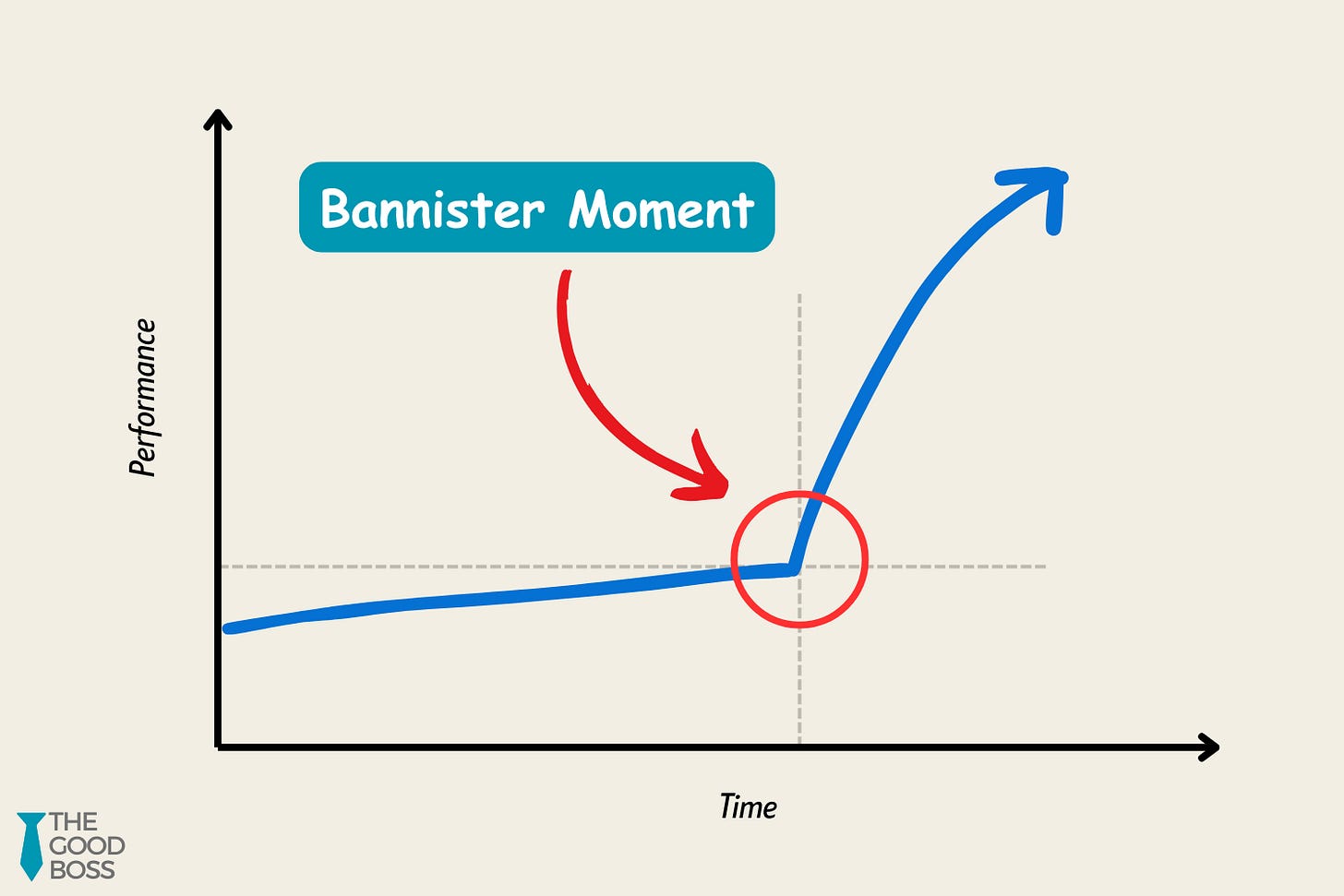 Bannister Moment

Performance

Time

THE GOOD BOSS